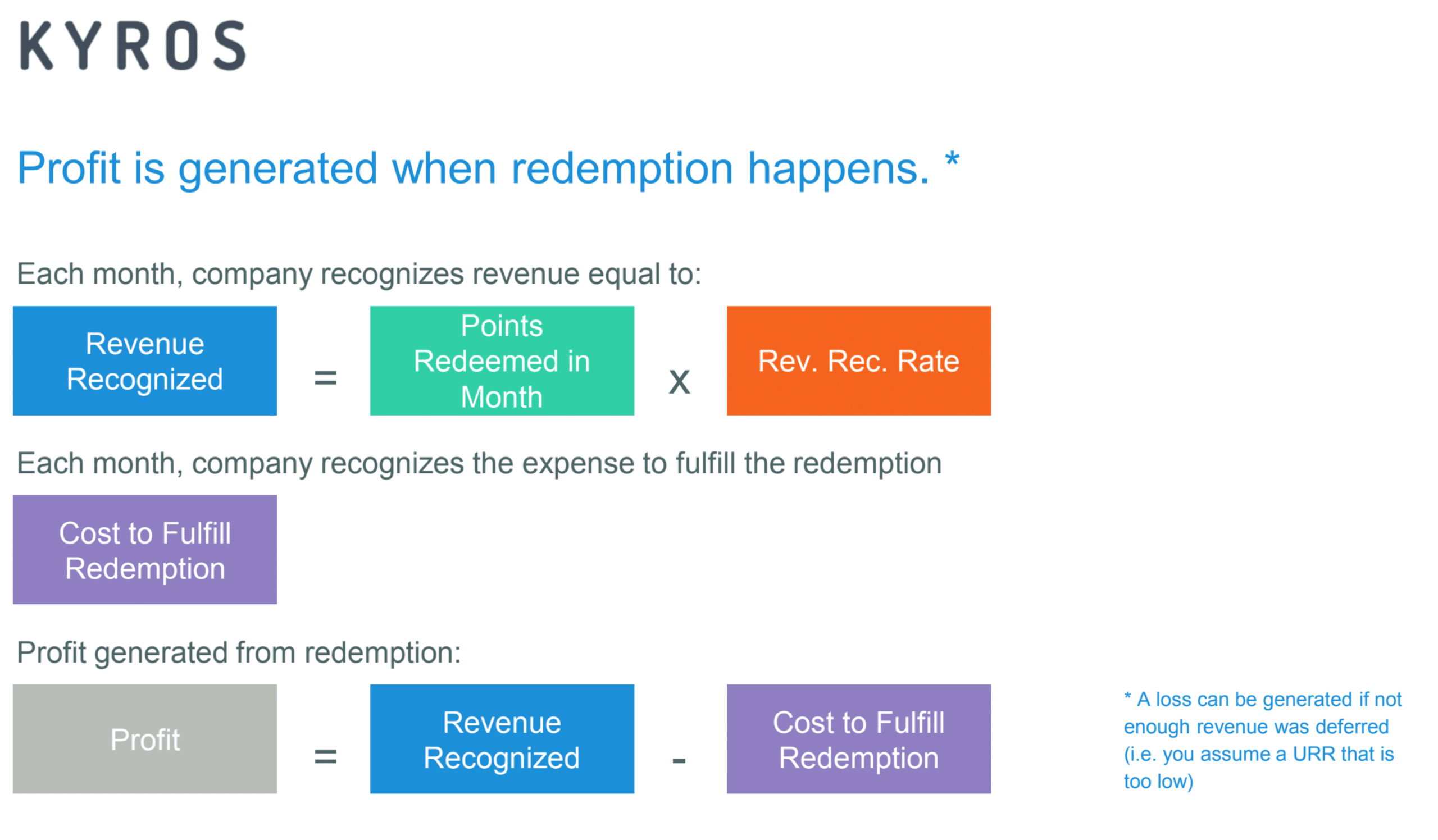 KYROS

Profit is generated when redemption happens. *

Each month, company recognizes revenue equal to:

Revenue Recognized = Points Redeemed in Month x Rev. Rec. Rate

Each month, company recognizes the expense to fulfill the redemption

Cost to Fulfill Redemption

Profit generated from redemption:

Profit = Revenue Recognized - Cost to Fulfill Redemption

* A loss can be generated if not enough revenue was deferred (i.e. you assume a URR that is too low)